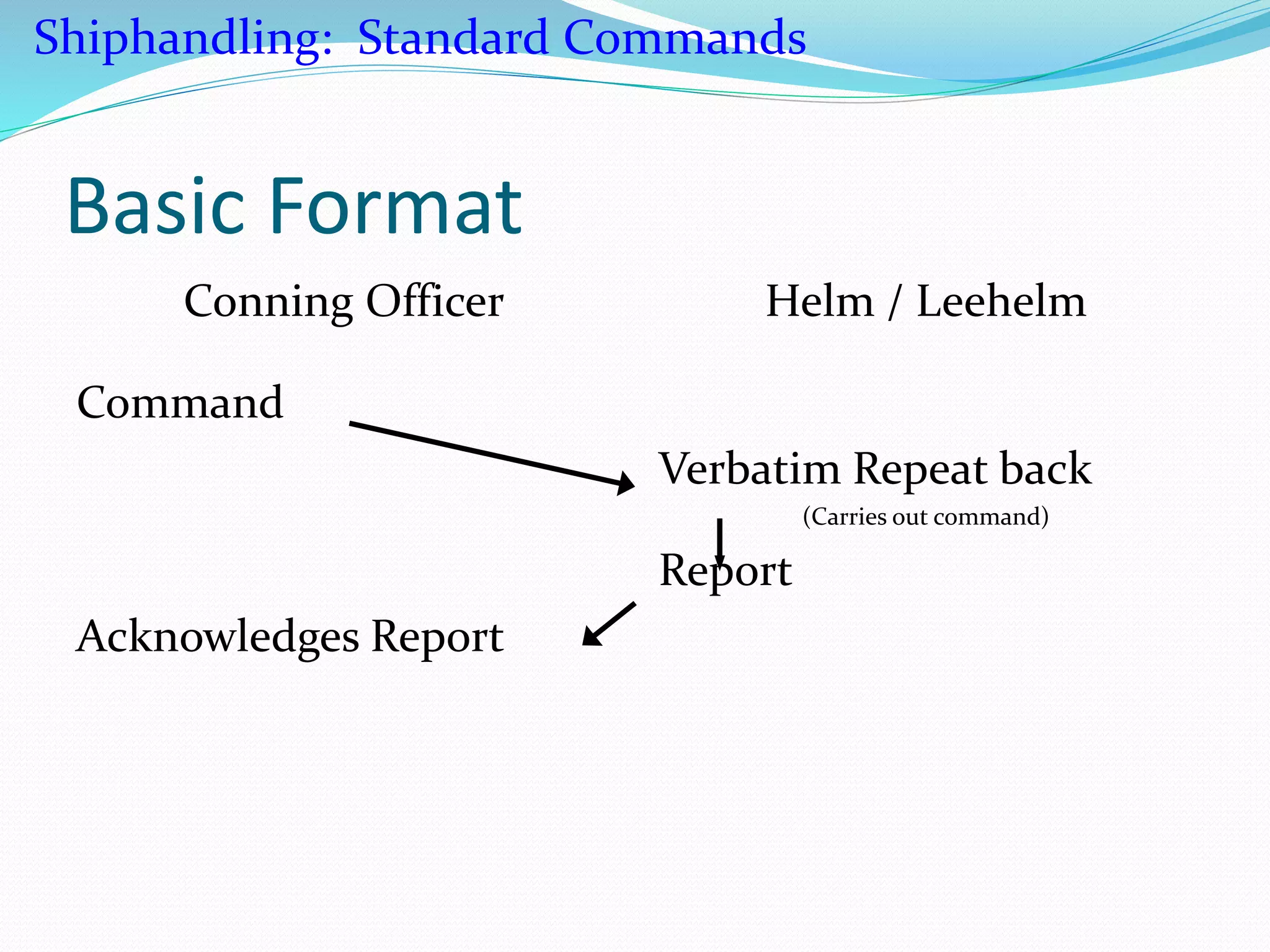 Shiphandling: Standard Commands

Basic Format

Conning Officer

Helm / Leehelm

Command

Verbatim Repeat back

(Carries out command)

Report

Acknowledges Report